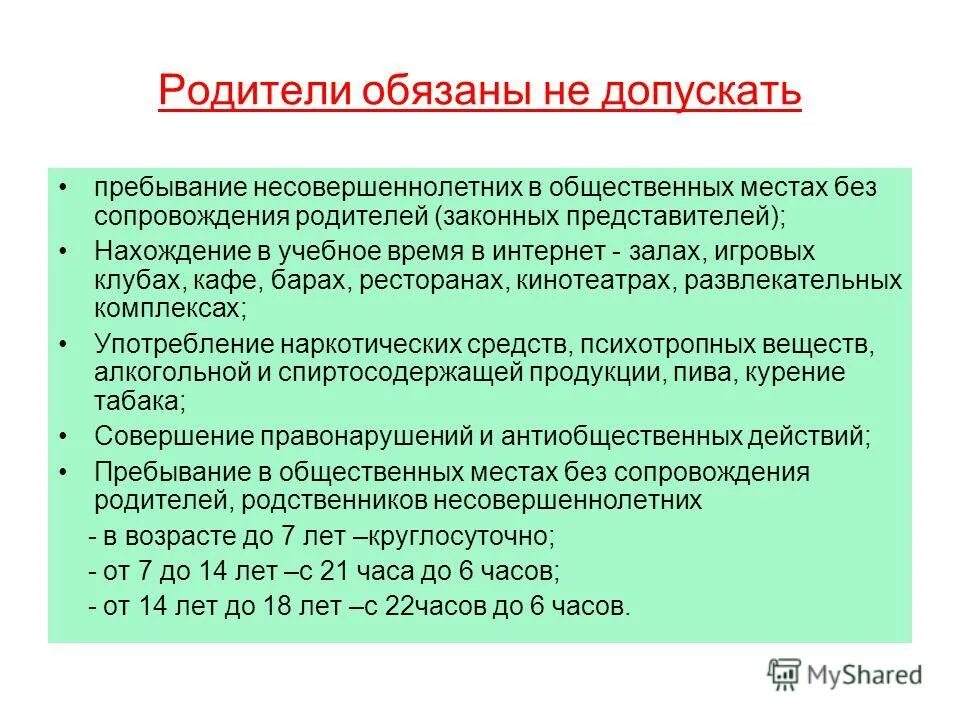 Родители обязаны не допускать

• пребывание несовершеннолетних в общественных местах без сопровождения родителей (законных представителей);
• Нахождение в учебное время в интернет - залах, игровых клубах, кафе, барах, ресторанах, кинотеатрах, развлекательных комплексах;
• Употребление наркотических средств, психотропных веществ, алкогольной и спиртосодержащей продукции, пива, курение табака;
• Совершение правонарушений и антиобщественных действий;
• Пребывание в общественных местах без сопровождения родителей, родственников несовершеннолетних
- в возрасте до 7 лет –круглосуточно;
- от 7 до 14 лет –с 21 часа до 6 часов;
- от 14 лет до 18 лет –с 22часов до 6 часов.

MyShared